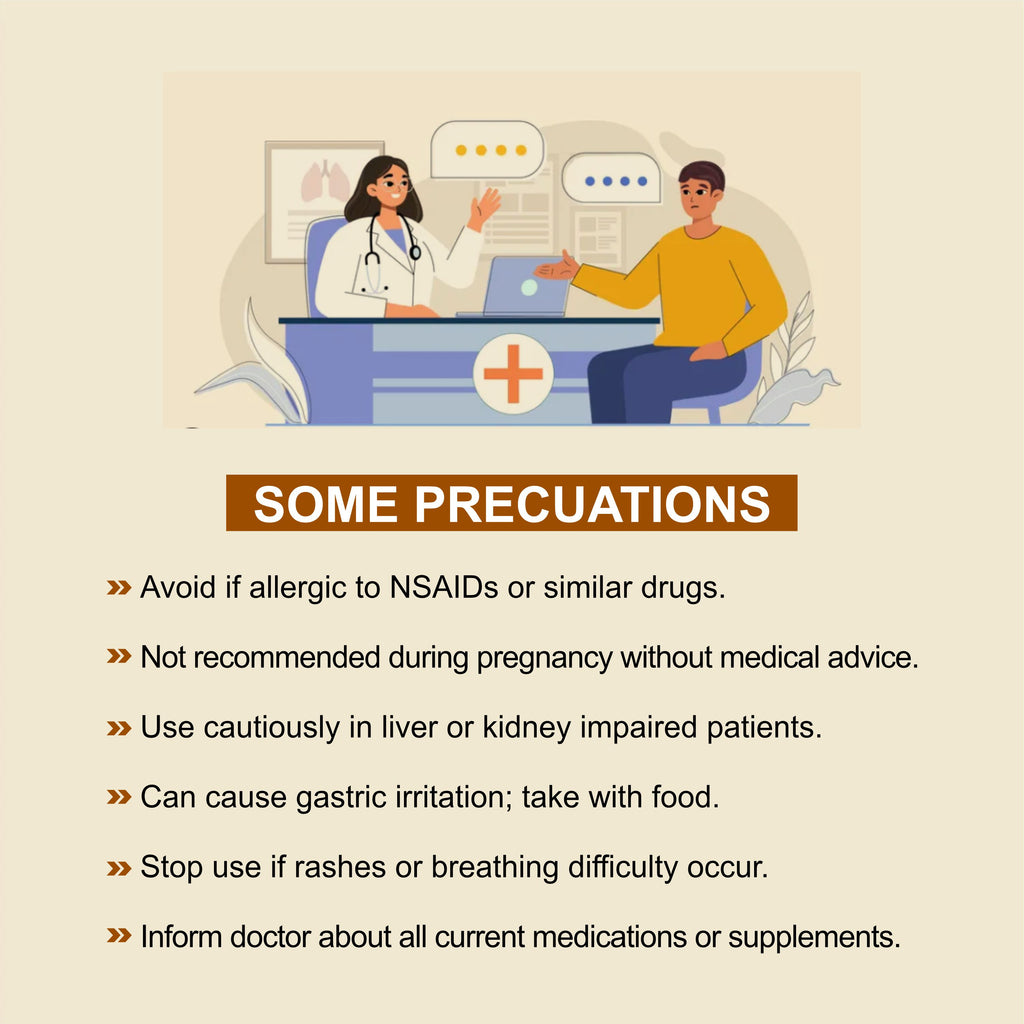 SOME PRECUATIONS

» Avoid if allergic to NSAIDs or similar drugs.

» Not recommended during pregnancy without medical advice.

» Use cautiously in liver or kidney impaired patients.

» Can cause gastric irritation; take with food.

» Stop use if rashes or breathing difficulty occur.

» Inform doctor about all current medications or supplements.